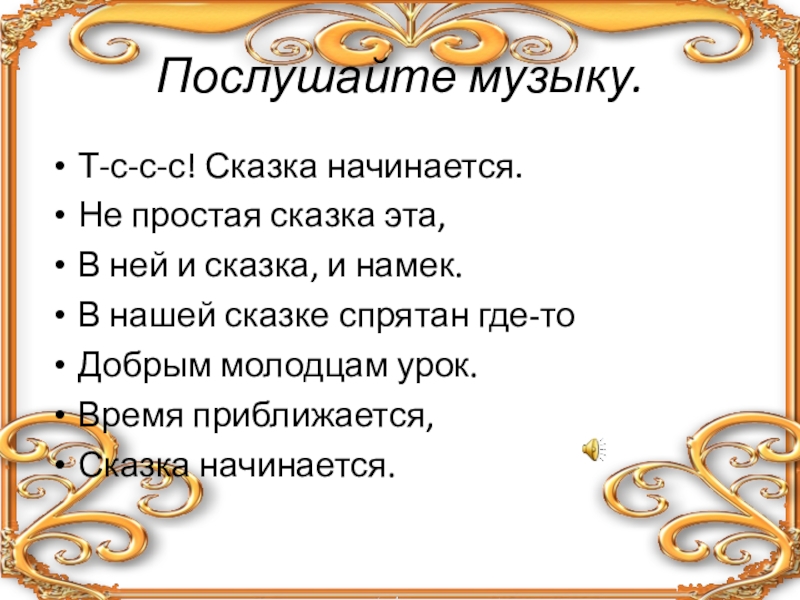 Послушайте музыку.

• Т-с-с-с! Сказка начинается.
• Не простая сказка эта,
• В ней и сказка, и намек.
• В нашей сказке спрятан где-то
• Добрым молодцам урок.
• Время приближается,
• Сказка начинается.